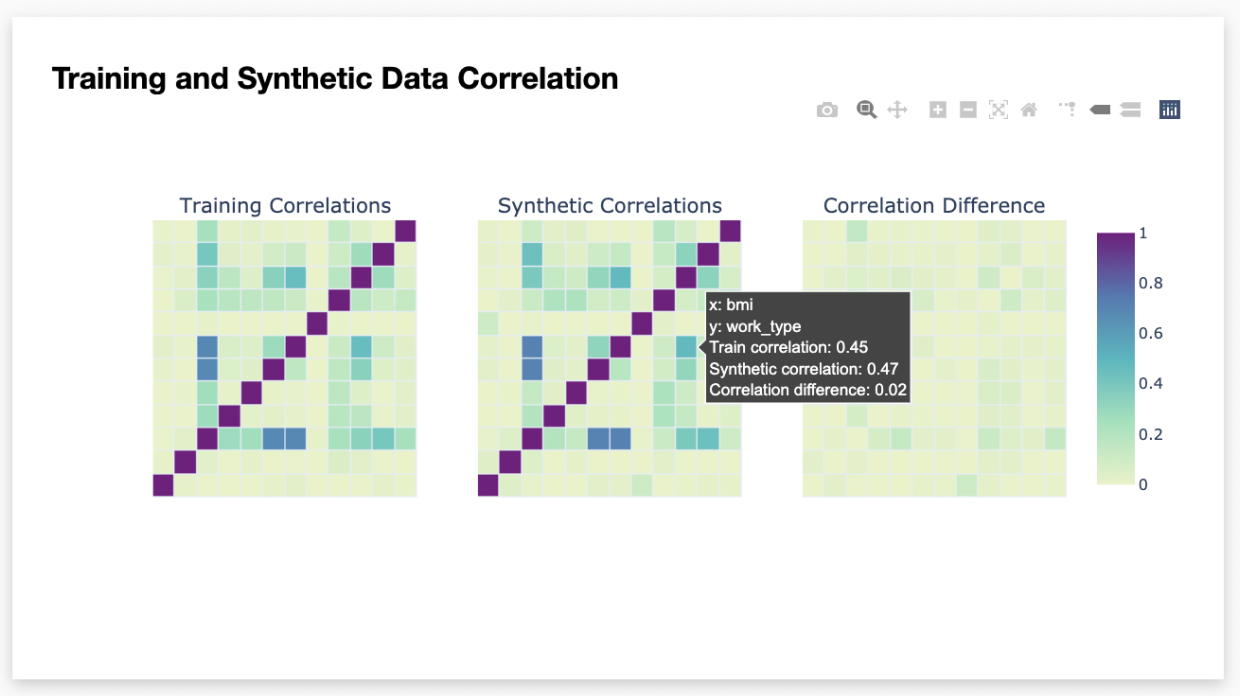 Training and Synthetic Data Correlation

Training Correlations

Synthetic Correlations

Correlation Difference

x: bmi
y: work_type
Train correlation: 0.45
Synthetic correlation: 0.47
Correlation difference: 0.02

1
0.8
0.6
0.4
0.2
0